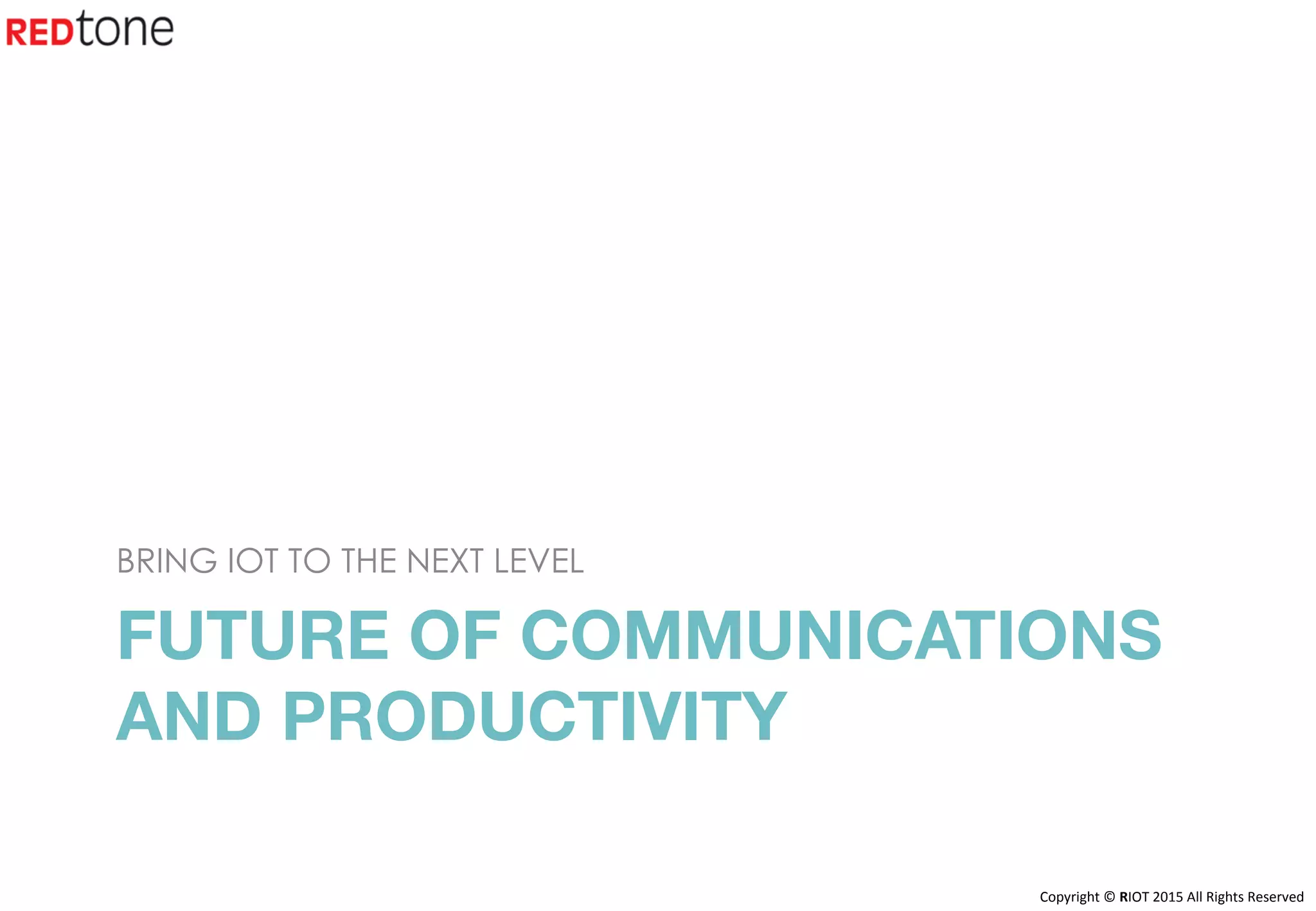 REDtone

BRING IOT TO THE NEXT LEVEL

FUTURE OF COMMUNICATIONS AND PRODUCTIVITY

Copyright © RIOT 2015 All Rights Reserved